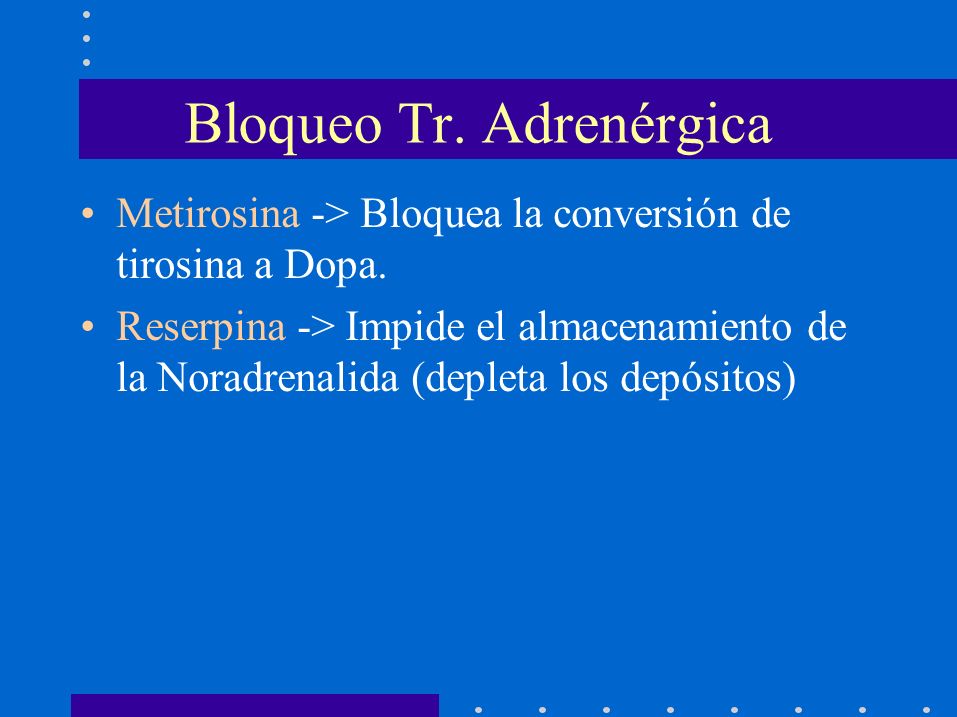 Bloqueo Tr. Adrenérgica

• Metirosina -> Bloquea la conversión de tirosina a Dopa.

• Reserpina -> Impide el almacenamiento de la Noradrenalida (depleta los depósitos)